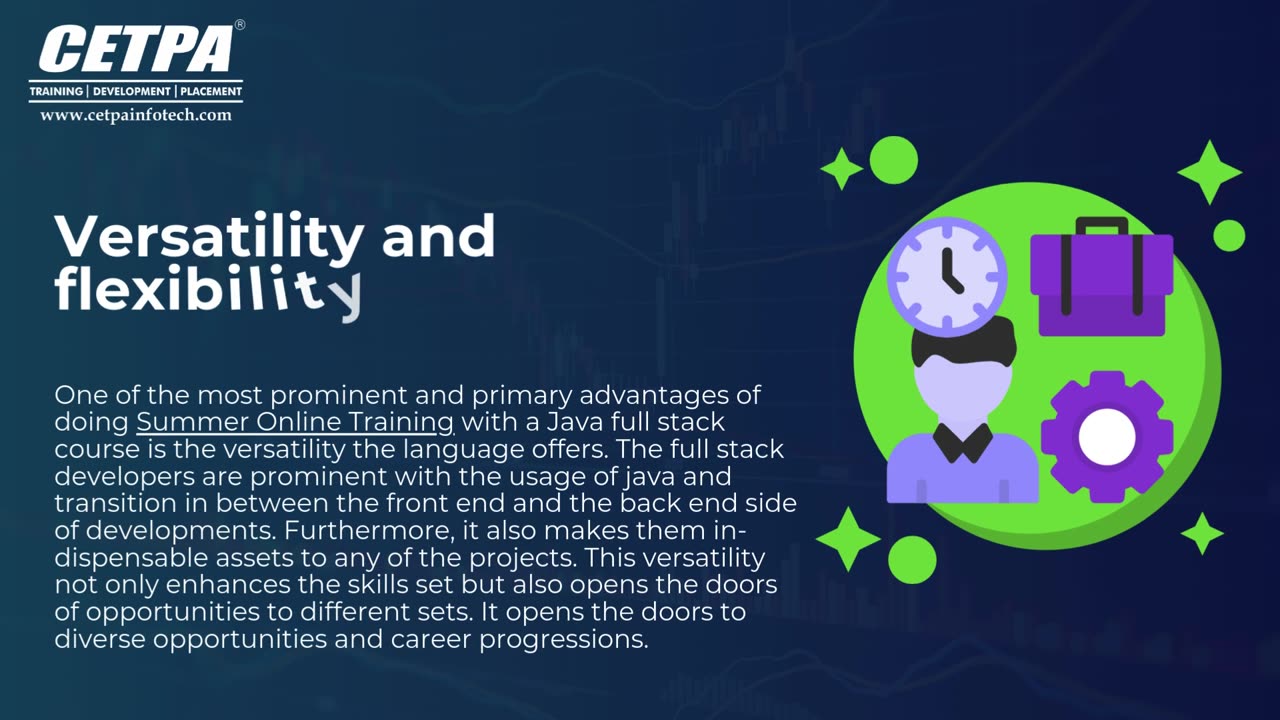 CETPA®
TRAINING | DEVELOPMENT | PLACEMENT
www.cetpainfotech.com

Versatility and flexibility

One of the most prominent and primary advantages of doing Summer Online Training with a Java full stack course is the versatility the language offers. The full stack developers are prominent with the usage of java and transition in between the front end and the back end side of developments. Furthermore, it also makes them indispensable assets to any of the projects. This versatility not only enhances the skills set but also opens the doors of opportunities to different sets. It opens the doors to diverse opportunities and career progressions.